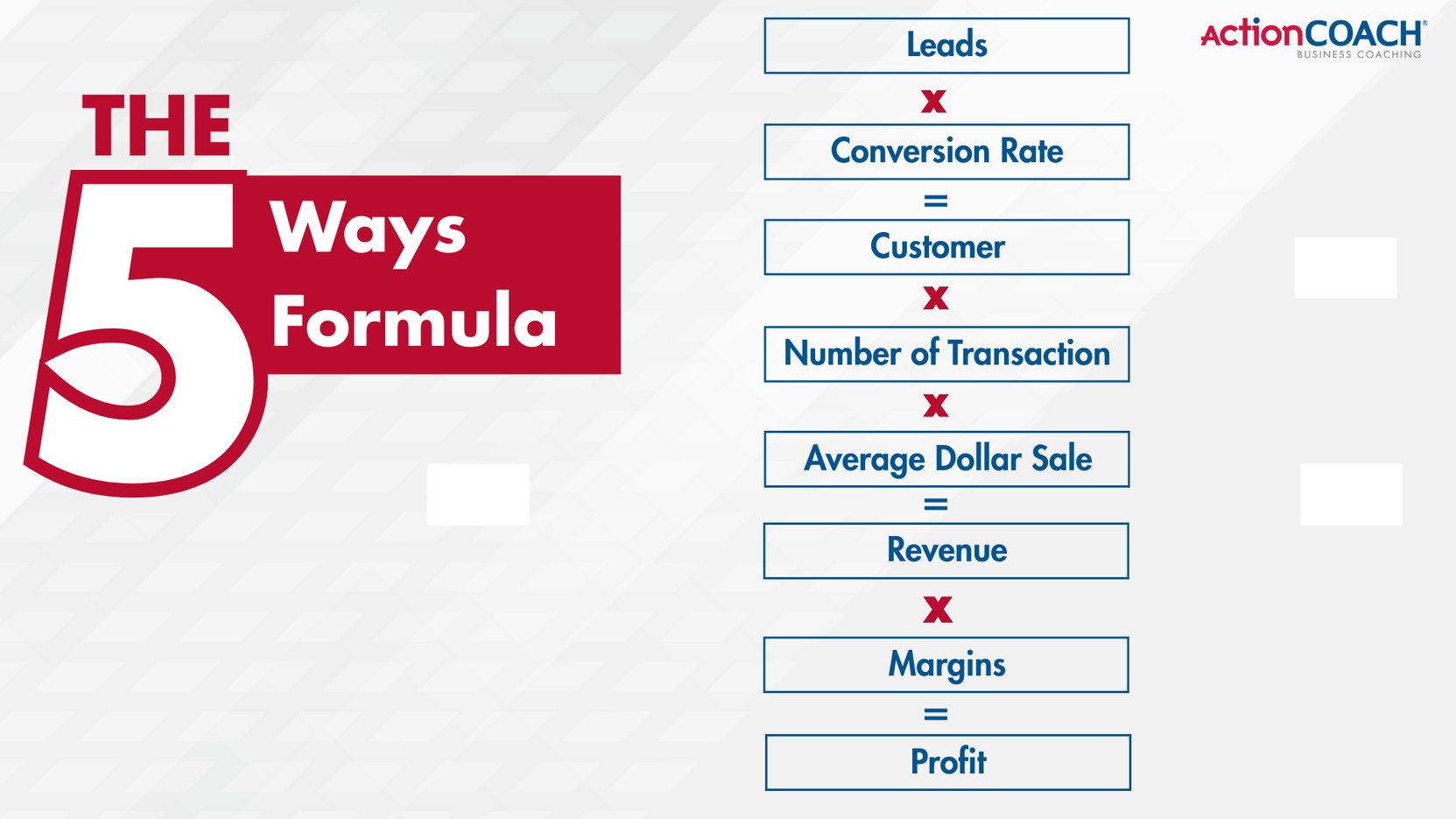 THE 5 Ways Formula

Leads
x
Conversion Rate
=
Customer
x
Number of Transaction
x
Average Dollar Sale
=
Revenue
x
Margins
=
Profit

ActionCOACH®
BUSINESS COACHING